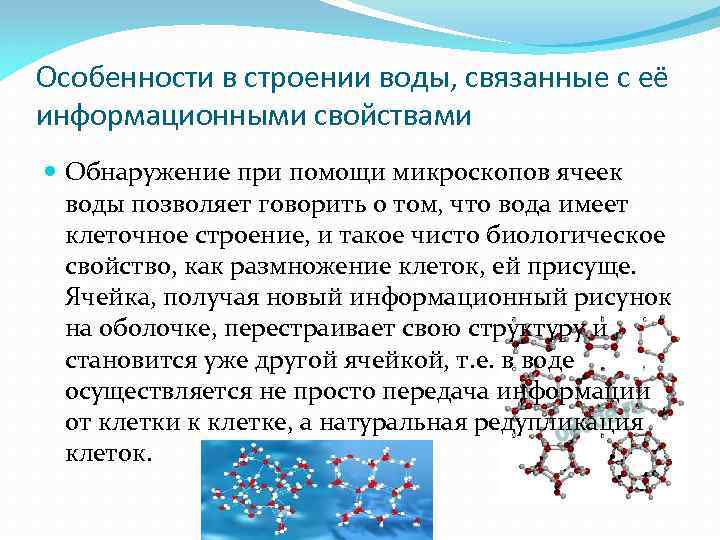 Особенности в строении воды, связанные с её информационными свойствами

Обнаружение при помощи микроскопов ячеек воды позволяет говорить о том, что вода имеет клеточное строение, и такое чисто биологическое свойство, как размножение клеток, ей присуще. Ячейка, получая новый информационный рисунок на оболочке, перестраивает свою структуру и становится уже другой ячейкой, т.е. в воде осуществляется не просто передача информации от клетки к клетке, а натуральная редупликация клеток.